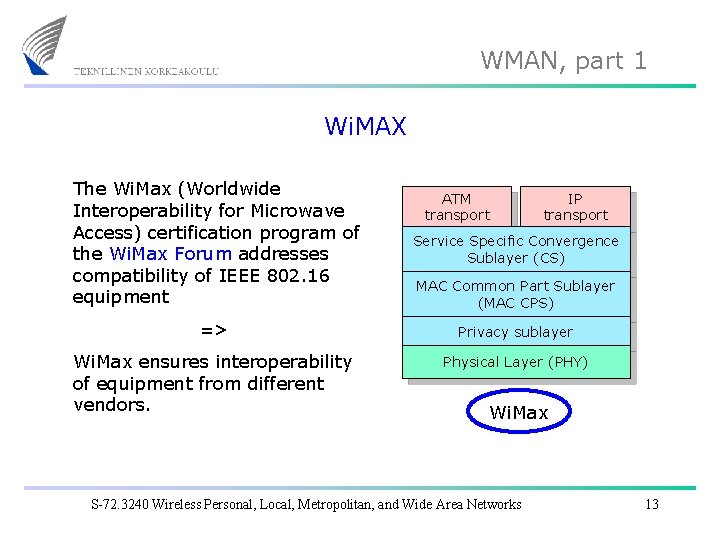 TEKNILLINEN KORKEAKOULU

WMAN, part 1

WiMAX

The WiMax (Worldwide Interoperability for Microwave Access) certification program of the WiMax Forum addresses compatibility of IEEE 802.16 equipment

=>

WiMax ensures interoperability of equipment from different vendors.

ATM transport

IP transport

Service Specific Convergence Sublayer (CS)

MAC Common Part Sublayer (MAC CPS)

Privacy sublayer

Physical Layer (PHY)

WiMax

S-72.3240 Wireless Personal, Local, Metropolitan, and Wide Area Networks

13